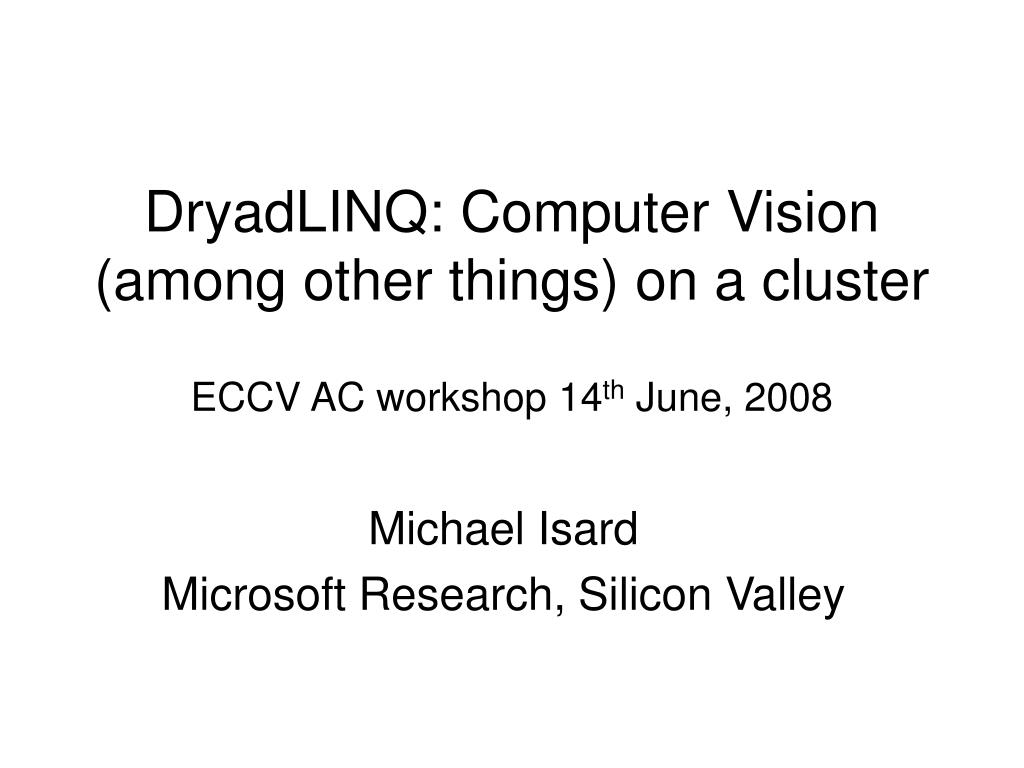 DryadLINQ: Computer Vision (among other things) on a cluster

ECCV AC workshop 14$^{th}$ June, 2008

Michael Isard
Microsoft Research, Silicon Valley